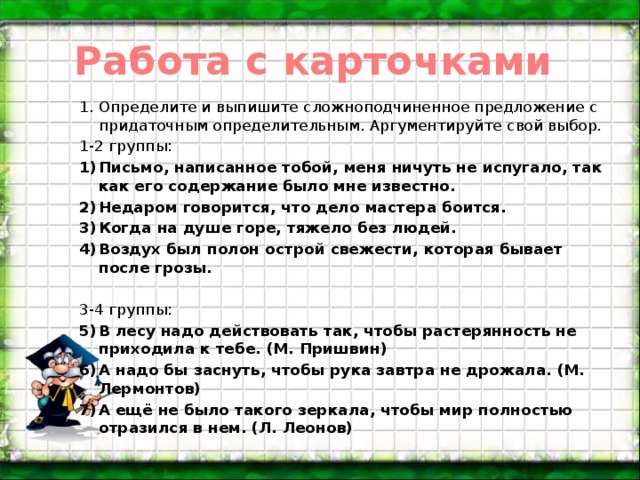 Работа с карточками

1. Определите и выпишите сложноподчиненное предложение с придаточным определительным. Аргументируйте свой выбор.

1-2 группы:

1) Письмо, написанное тобой, меня ничуть не испугало, так как его содержание было мне известно.
2) Недаром говорится, что дело мастера боится.
3) Когда на душе горе, тяжело без людей.
4) Воздух был полон острой свежести, которая бывает после грозы.

3-4 группы:

5) В лесу надо действовать так, чтобы растерянность не приходила к тебе. (М. Пришвин)
6) А надо бы заснуть, чтобы рука завтра не дрожала. (М. Лермонтов)
7) А ещё не было такого зеркала, чтобы мир полностью отразился в нем. (Л. Леонов)